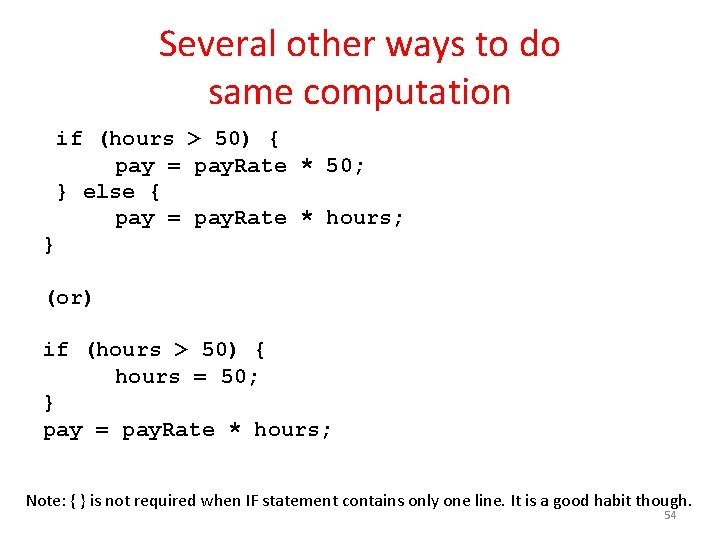 Several other ways to do same computation

if (hours > 50) {
     pay = payRate * 50;
} else {
     pay = payRate * hours;
}

(or)

if (hours > 50) {
     hours = 50;
}
pay = payRate * hours;

Note: { } is not required when IF statement contains only one line. It is a good habit though.

54